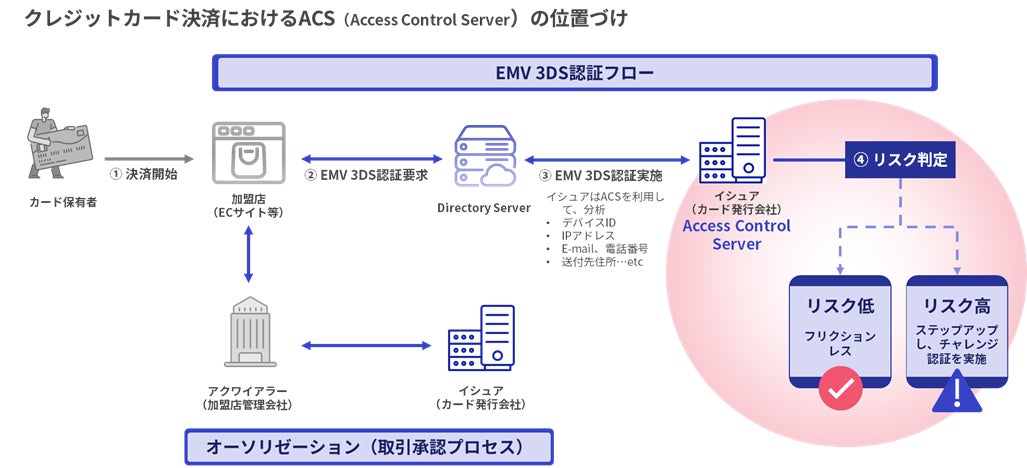 クレジットカード決済におけるACS（Access Control Server）の位置づけ

EMV 3DS認証フロー

カード保有者

① 決済開始

加盟店
（ECサイト等）

② EMV 3DS認証要求

Directory Server

③ EMV 3DS認証実施

イシュアはACSを利用して、分析
• デバイスID
• IPアドレス
• E-mail、電話番号
• 送付先住所…etc

イシュア
（カード発行会社）
Access Control Server

④ リスク判定

リスク低
フリクションレス

リスク高
ステップアップし、チャレンジ認証を実施

アクワイアラー
（加盟店管理会社）

イシュア
（カード発行会社）

オーソリゼーション（取引承認プロセス）